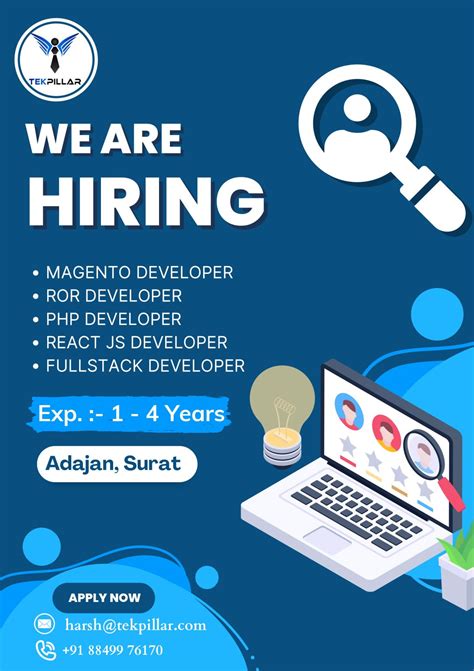 TEKPILLAR

WE ARE
HIRING

• MAGENTO DEVELOPER
• ROR DEVELOPER
• PHP DEVELOPER
• REACT JS DEVELOPER
• FULLSTACK DEVELOPER

Exp. :- 1 - 4 Years

Adajan, Surat

APPLY NOW

harsh@tekpillar.com

+91 88499 76170